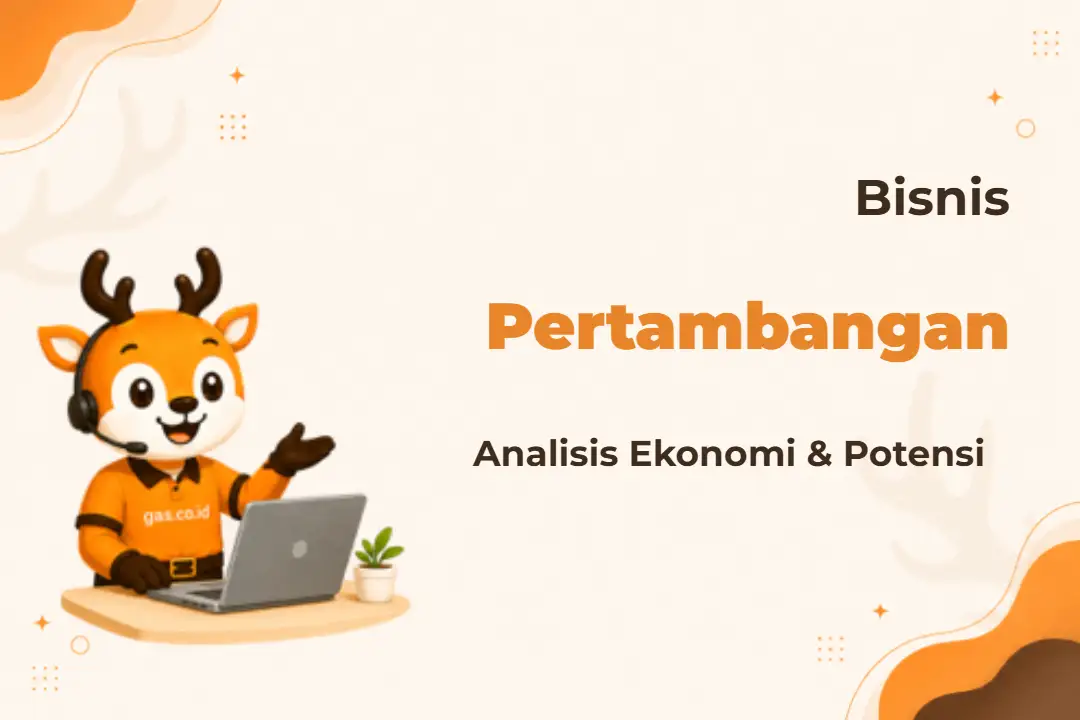 Bisnis

Pertambangan

Analisis Ekonomi & Potensi

gas.co.id